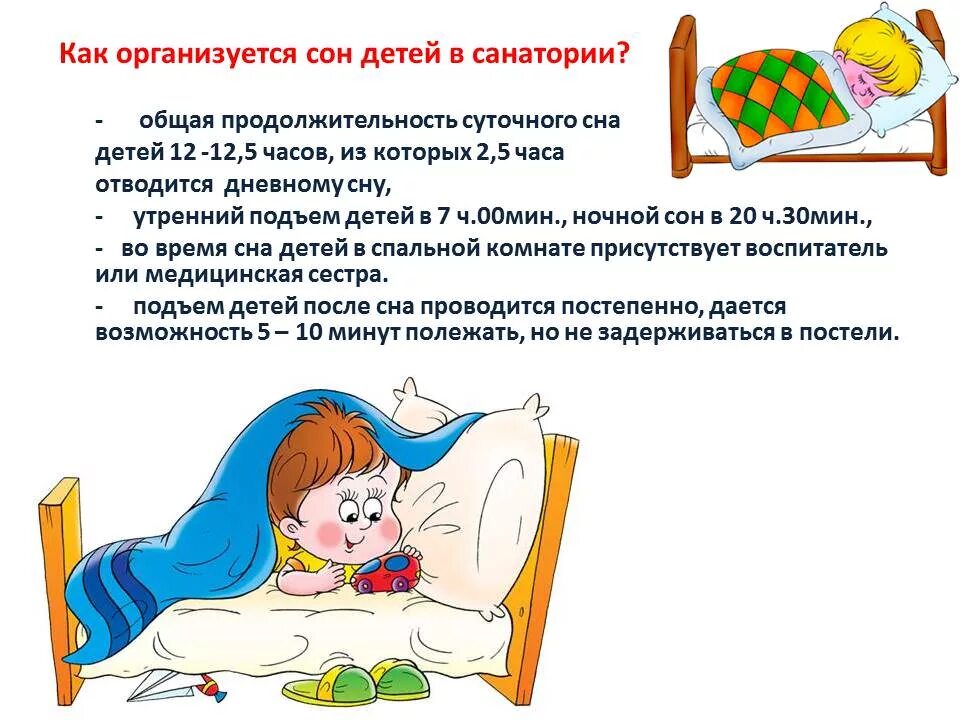 Как организуется сон детей в санатории?

- общая продолжительность суточного сна детей 12 -12,5 часов, из которых 2,5 часа отводится дневному сну,

- утренний подъем детей в 7 ч.00мин., ночной сон в 20 ч.30мин.,

- во время сна детей в спальной комнате присутствует воспитатель или медицинская сестра.

- подъем детей после сна проводится постепенно, дается возможность 5 – 10 минут полежать, но не задерживаться в постели.